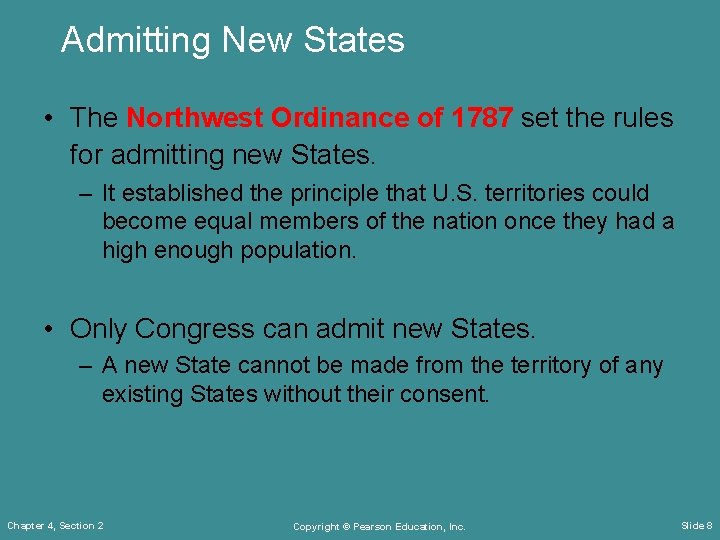 Admitting New States

• The Northwest Ordinance of 1787 set the rules for admitting new States.

– It established the principle that U.S. territories could become equal members of the nation once they had a high enough population.

• Only Congress can admit new States.

– A new State cannot be made from the territory of any existing States without their consent.

Chapter 4, Section 2

Copyright © Pearson Education, Inc.

Slide 8